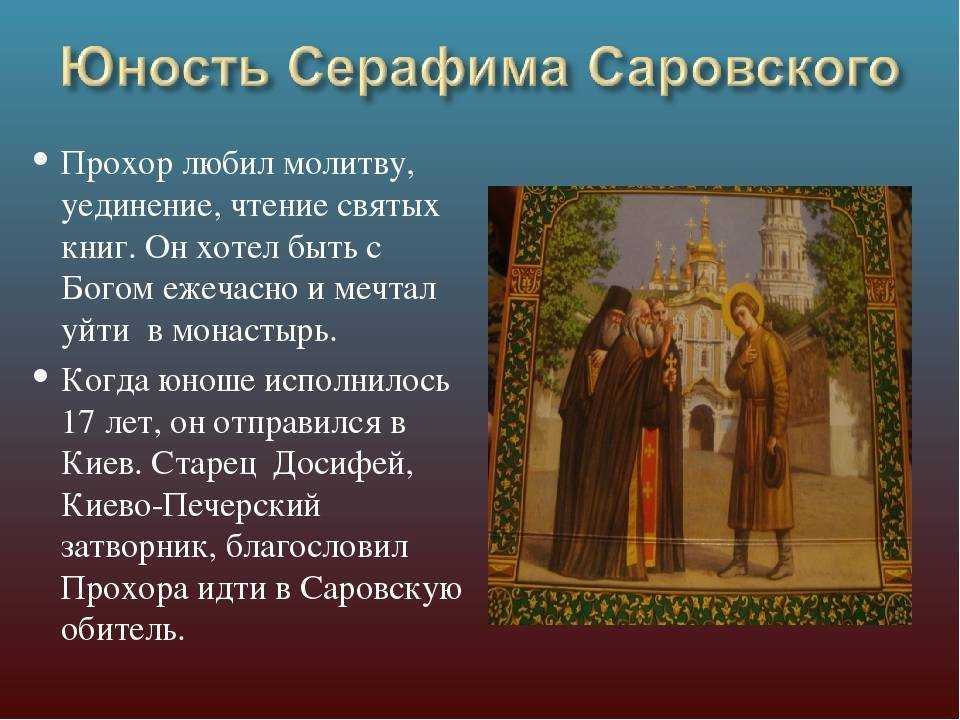 Юность Серафима Саровского

• Прохор любил молитву, уединение, чтение святых книг. Он хотел быть с Богом ежечасно и мечтал уйти в монастырь.

• Когда юноше исполнилось 17 лет, он отправился в Киев. Старец Досифей, Киево-Печерский затворник, благословил Прохора идти в Саровскую обитель.